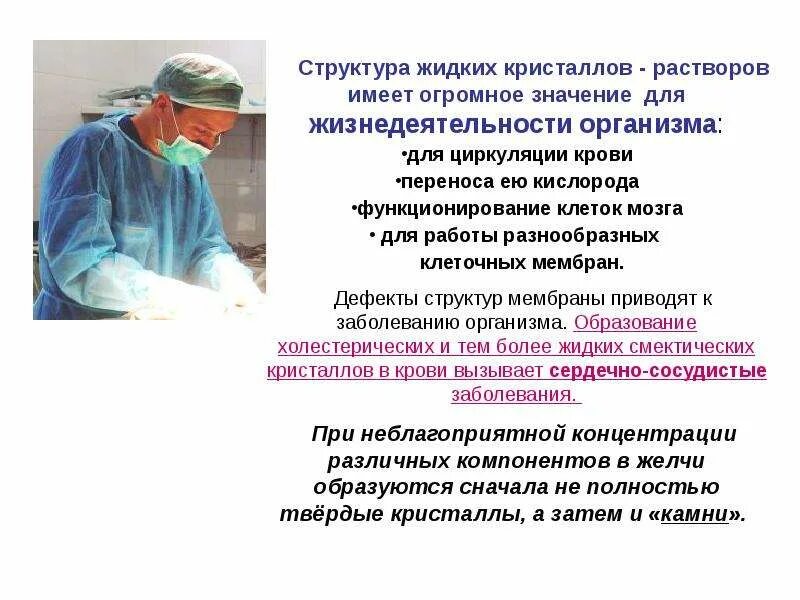 Структура жидких кристаллов - растворов имеет огромное значение для жизнедеятельности организма:
•для циркуляции крови
•переноса ею кислорода
•функционирование клеток мозга
• для работы разнообразных клеточных мембран.

Дефекты структур мембраны приводят к заболеванию организма. Образование холестерических и тем более жидких смектических кристаллов в крови вызывает сердечно-сосудистые заболевания.

При неблагоприятной концентрации различных компонентов в желчи образуются сначала не полностью твёрдые кристаллы, а затем и «камни».